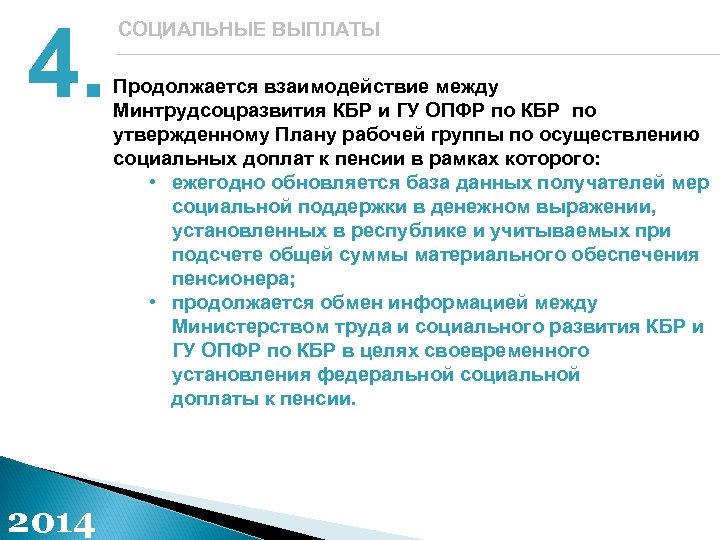 4.

СОЦИАЛЬНЫЕ ВЫПЛАТЫ

Продолжается взаимодействие между Минтрудсоцразвития КБР и ГУ ОПФР по КБР по утвержденному Плану рабочей группы по осуществлению социальных доплат к пенсии в рамках которого:

• ежегодно обновляется база данных получателей мер социальной поддержки в денежном выражении, установленных в республике и учитываемых при подсчете общей суммы материального обеспечения пенсионера;

• продолжается обмен информацией между Министерством труда и социального развития КБР и ГУ ОПФР по КБР в целях своевременного установления федеральной социальной доплаты к пенсии.

2014